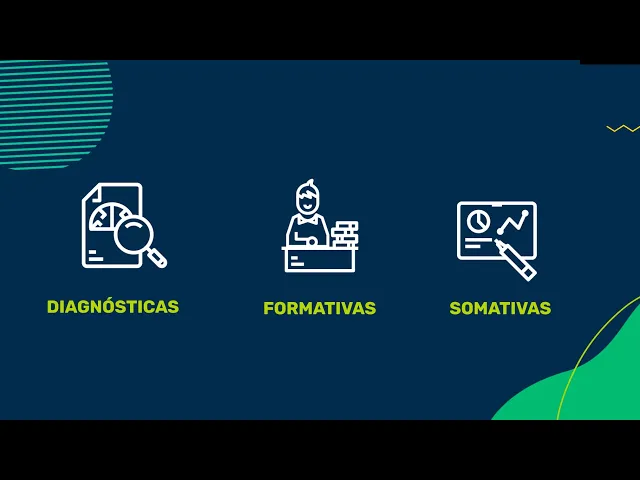 DIAGNÓSTICAS

FORMATIVAS

SOMATIVAS